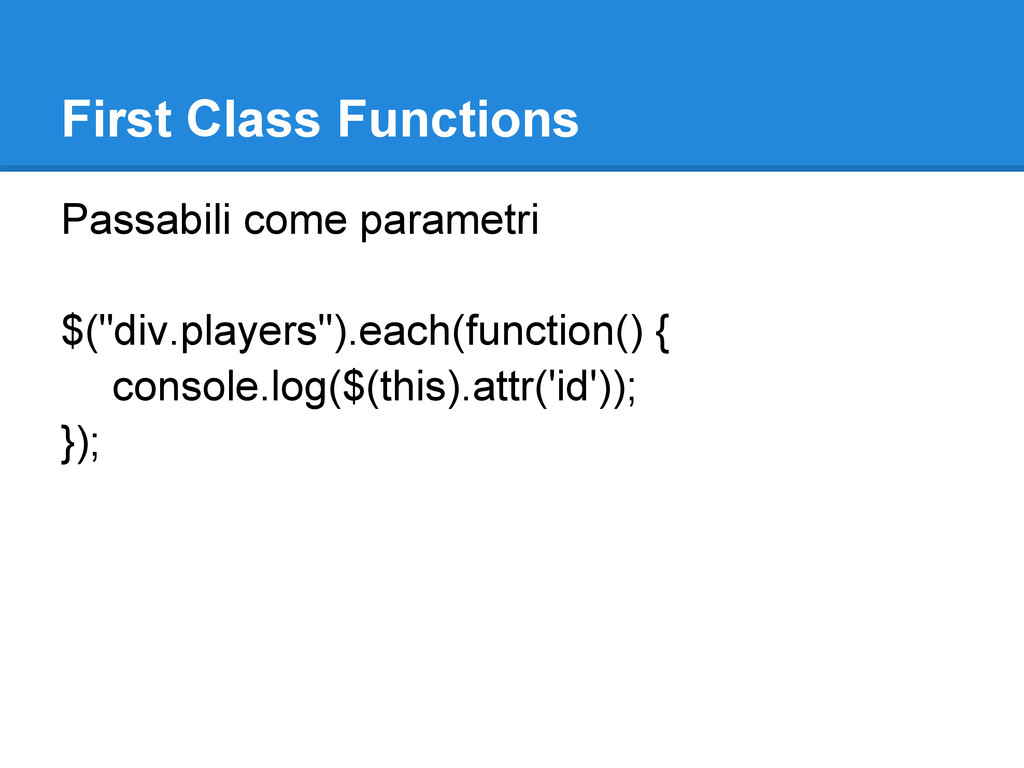 First Class Functions

Passabili come parametri

$("div.players").each(function() {
    console.log($(this).attr('id'));
});